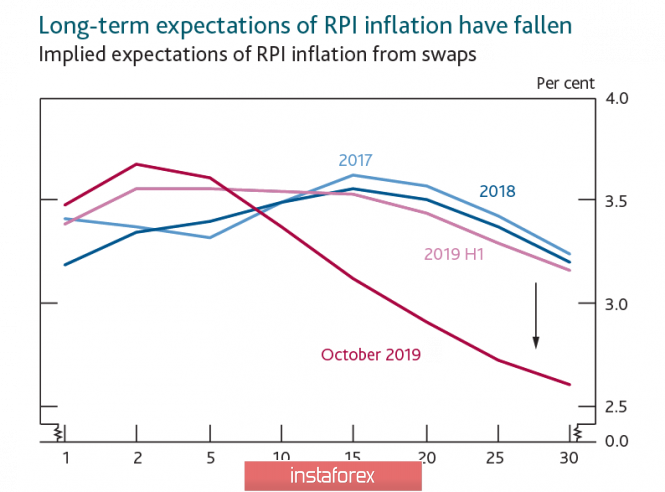 Long-term expectations of RPI inflation have fallen
Implied expectations of RPI inflation from swaps

Per cent

4.0
3.5
3.0
2.5
0.0

2017
2018
2019 H1
October 2019

1
2
5
10
15
20
25
30

instaforex